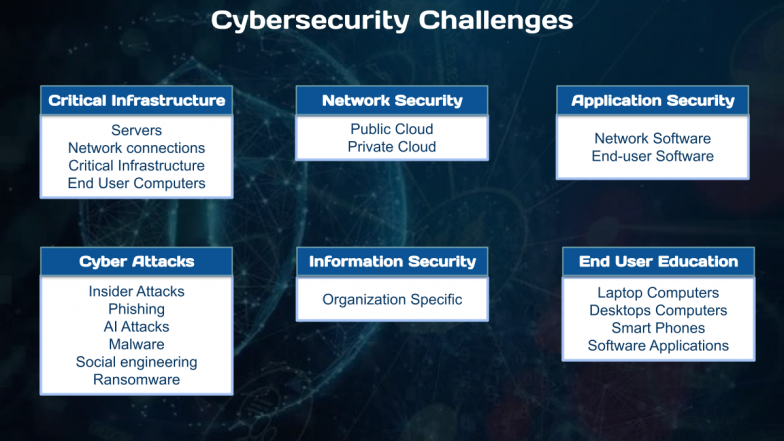 Cybersecurity Challenges

Critical Infrastructure
Servers
Network connections
Critical Infrastructure
End User Computers

Network Security
Public Cloud
Private Cloud

Application Security
Network Software
End-user Software

Cyber Attacks
Insider Attacks
Phishing
AI Attacks
Malware
Social engineering
Ransomware

Information Security
Organization Specific

End User Education
Laptop Computers
Desktops Computers
Smart Phones
Software Applications